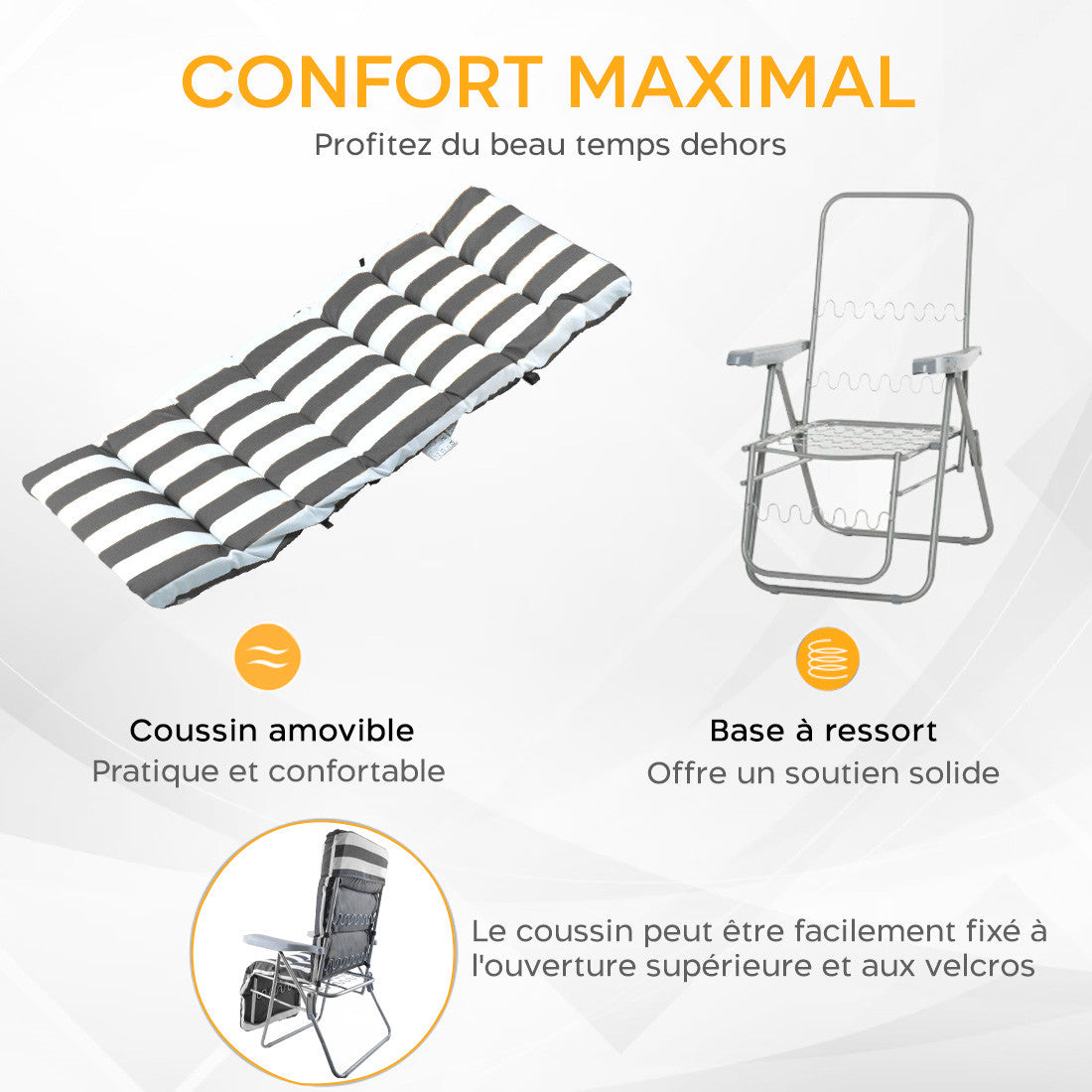 CONFORT MAXIMAL
Profitez du beau temps dehors

Coussin amovible
Pratique et confortable

Base à ressort
Offre un soutien solide

Le coussin peut être facilement fixé à l'ouverture supérieure et aux velcros